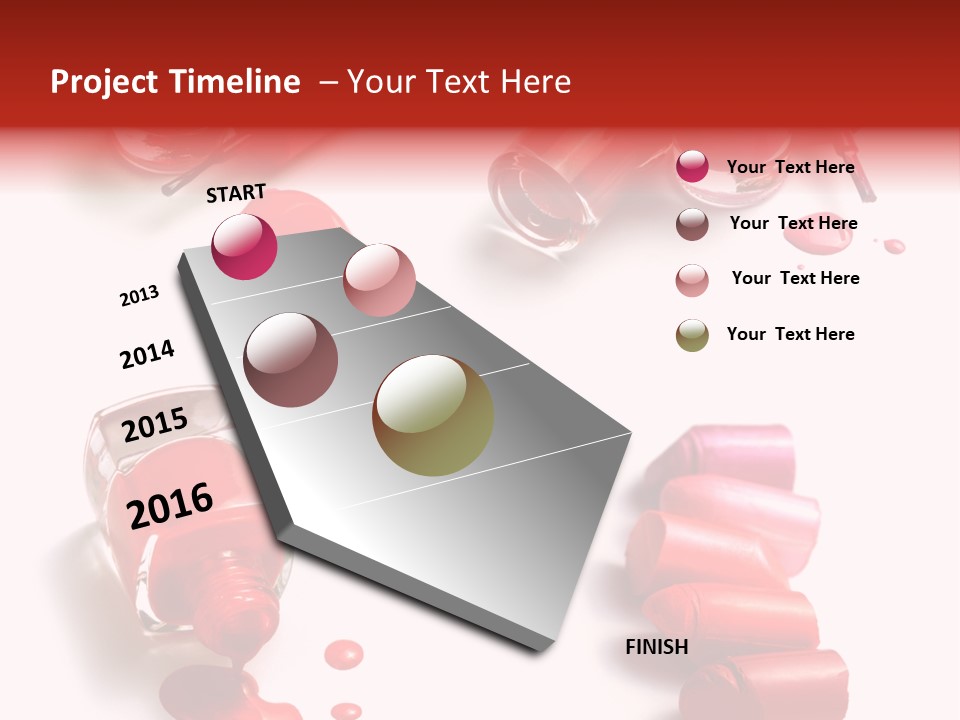 Project Timeline – Your Text Here

START

2013

2014

2015

2016

FINISH

Your Text Here

Your Text Here

Your Text Here

Your Text Here